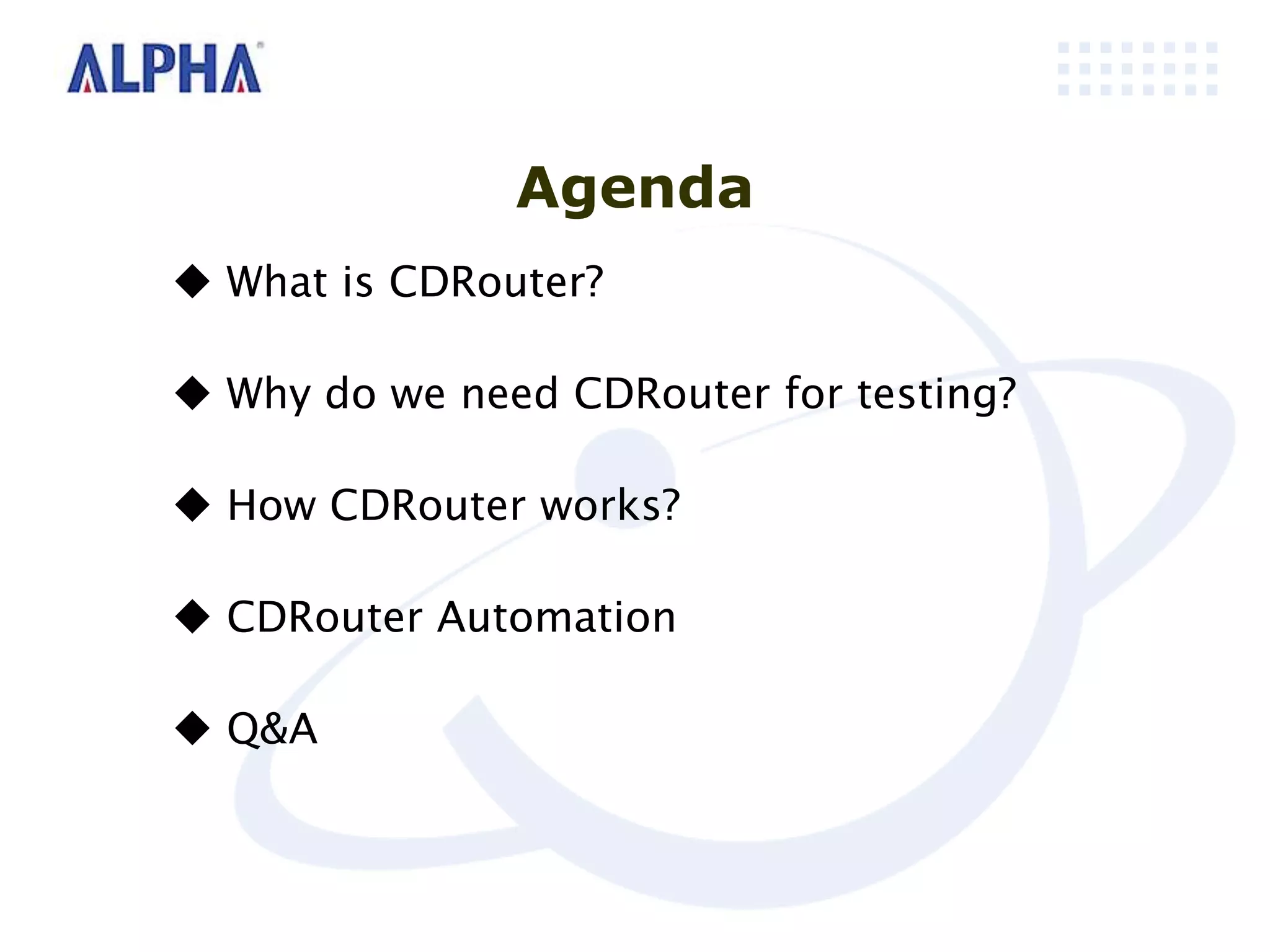 ALPHA

Agenda

◆ What is CDRouter?

◆ Why do we need CDRouter for testing?

◆ How CDRouter works?

◆ CDRouter Automation

◆ Q&A